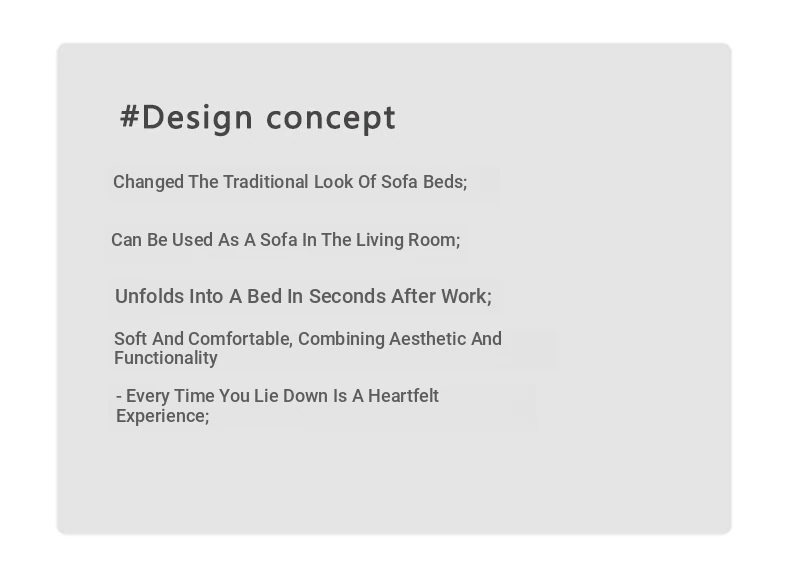 #Design concept

Changed The Traditional Look Of Sofa Beds;

Can Be Used As A Sofa In The Living Room;

Unfolds Into A Bed In Seconds After Work;

Soft And Comfortable, Combining Aesthetic And Functionality

- Every Time You Lie Down Is A Heartfelt Experience;